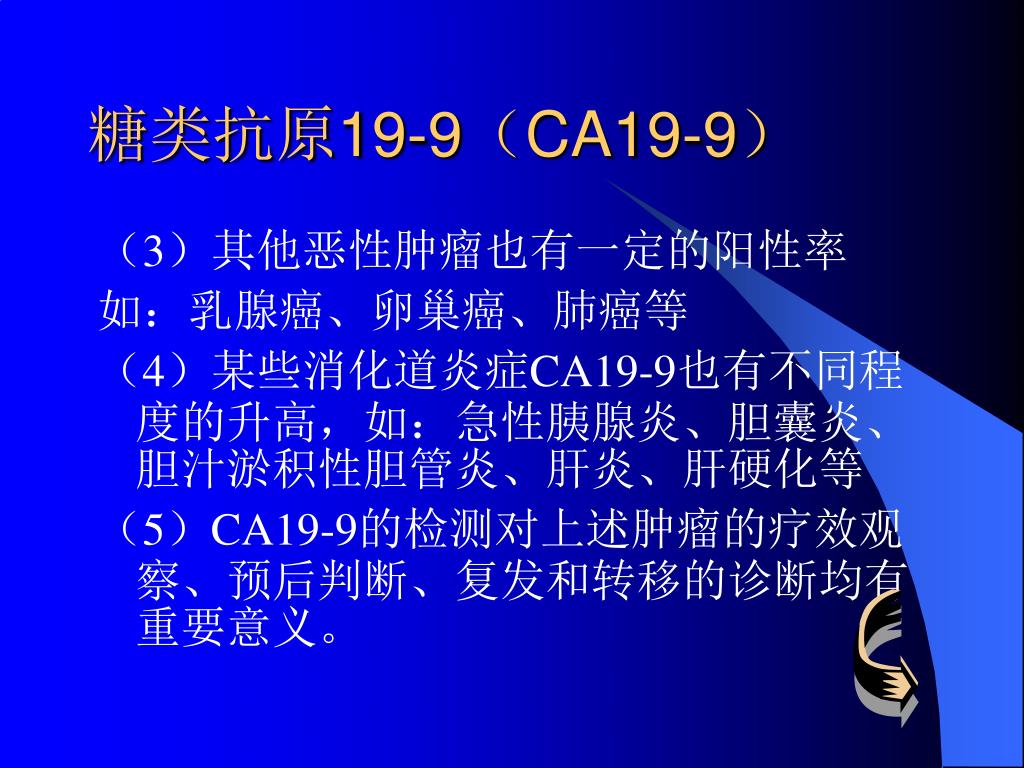 糖类抗原19-9（CA19-9）

（3）其他恶性肿瘤也有一定的阳性率
如：乳腺癌、卵巢癌、肺癌等

（4）某些消化道炎症CA19-9也有不同程度的升高，如：急性胰腺炎、胆囊炎、胆汁淤积性胆管炎、肝炎、肝硬化等

（5）CA19-9的检测对上述肿瘤的疗效观察、预后判断、复发和转移的诊断均有重要意义。